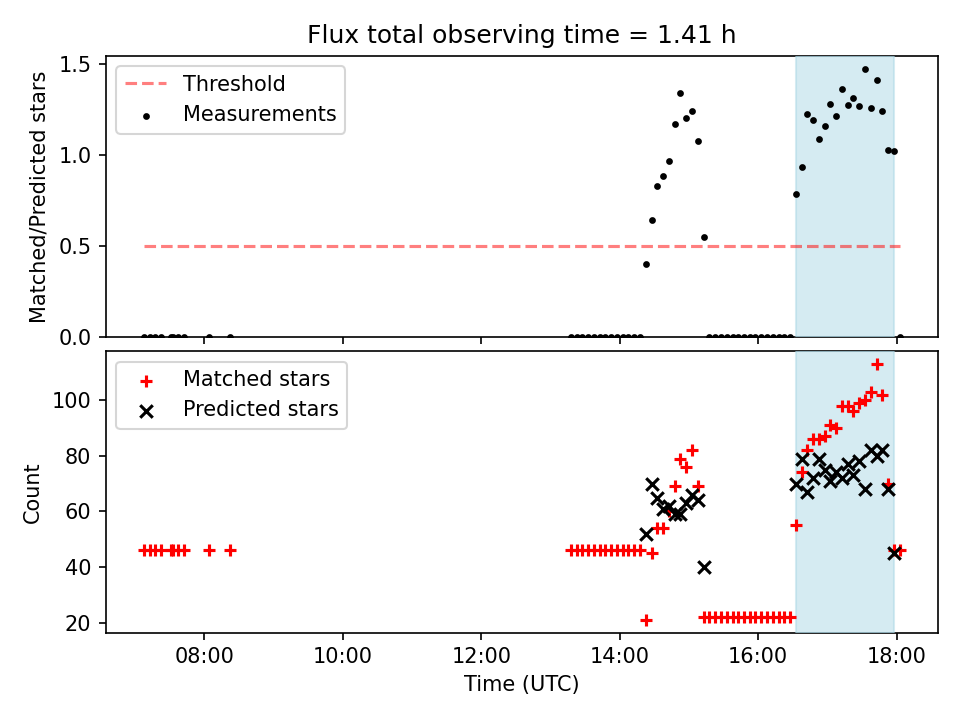 Flux total observing time = 1.41 h

Threshold
Measurements

Matched/Predicted stars

1.5
1.0
0.5
0.0

Matched stars
Predicted stars

Count

100
80
60
40
20

08:00
10:00
12:00
14:00
16:00
18:00

Time (UTC)